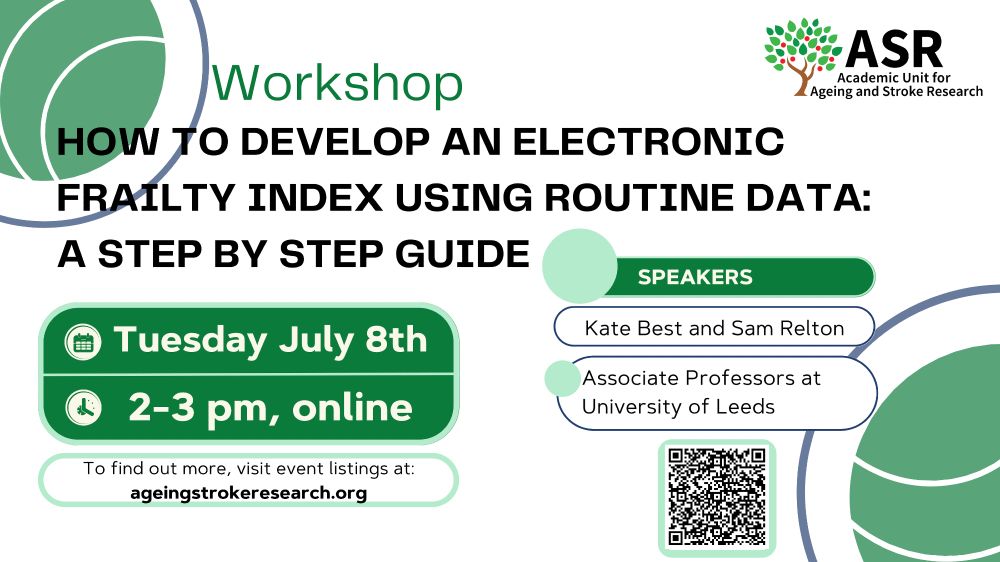 ASR
Academic Unit for Ageing and Stroke Research

Workshop

HOW TO DEVELOP AN ELECTRONIC FRAILTY INDEX USING ROUTINE DATA: A STEP BY STEP GUIDE

Tuesday July 8th

2-3 pm, online

To find out more, visit event listings at:
ageingstrokeresearch.org

SPEAKERS

Kate Best and Sam Relton

Associate Professors at University of Leeds